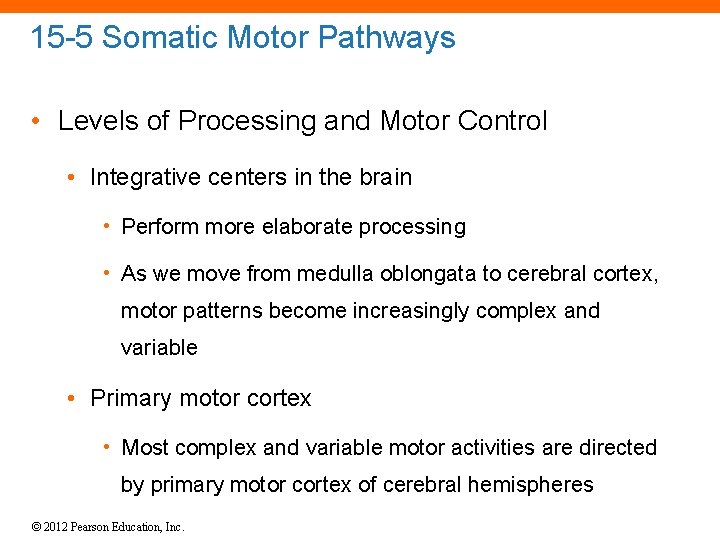 15-5 Somatic Motor Pathways

• Levels of Processing and Motor Control

• Integrative centers in the brain

• Perform more elaborate processing

• As we move from medulla oblongata to cerebral cortex, motor patterns become increasingly complex and variable

• Primary motor cortex

• Most complex and variable motor activities are directed by primary motor cortex of cerebral hemispheres

© 2012 Pearson Education, Inc.